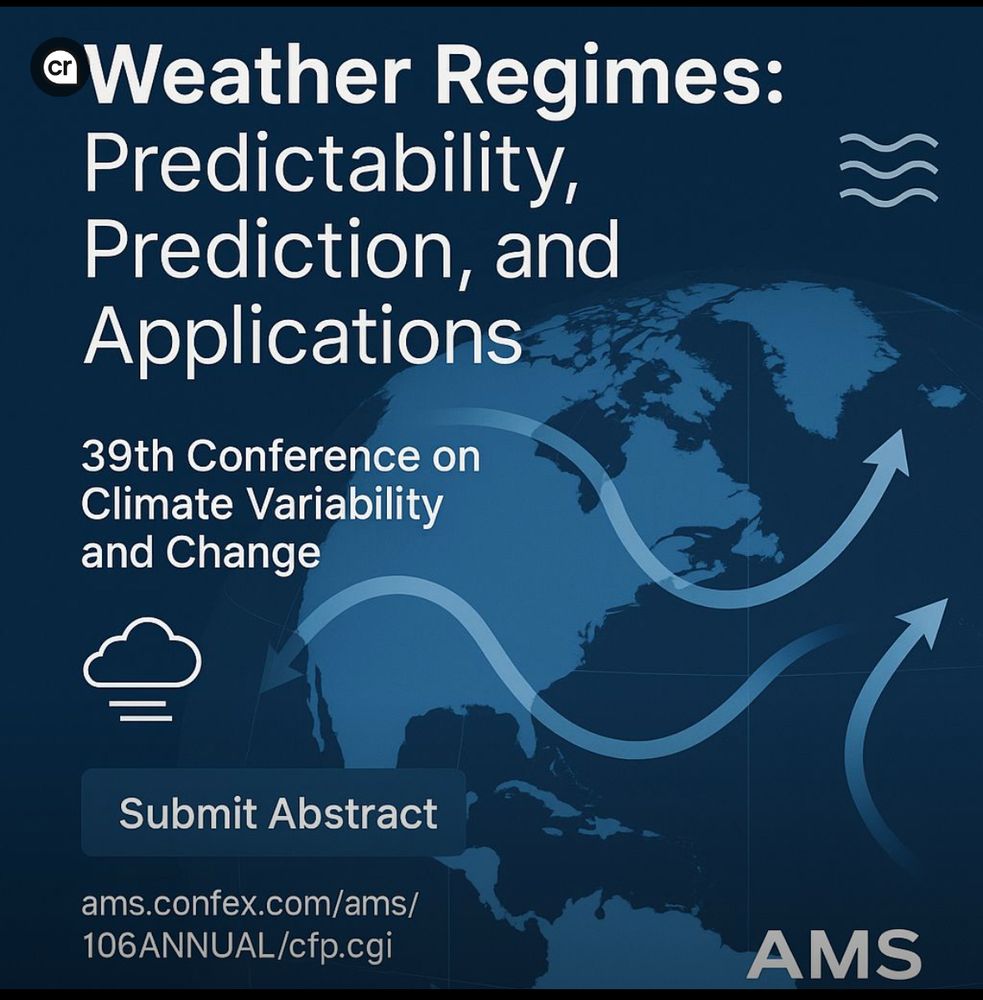 cr

Weather Regimes: Predictability, Prediction, and Applications

39th Conference on Climate Variability and Change

Submit Abstract

ams.confex.com/ams/106ANNUAL/cfp.cgi

AMS